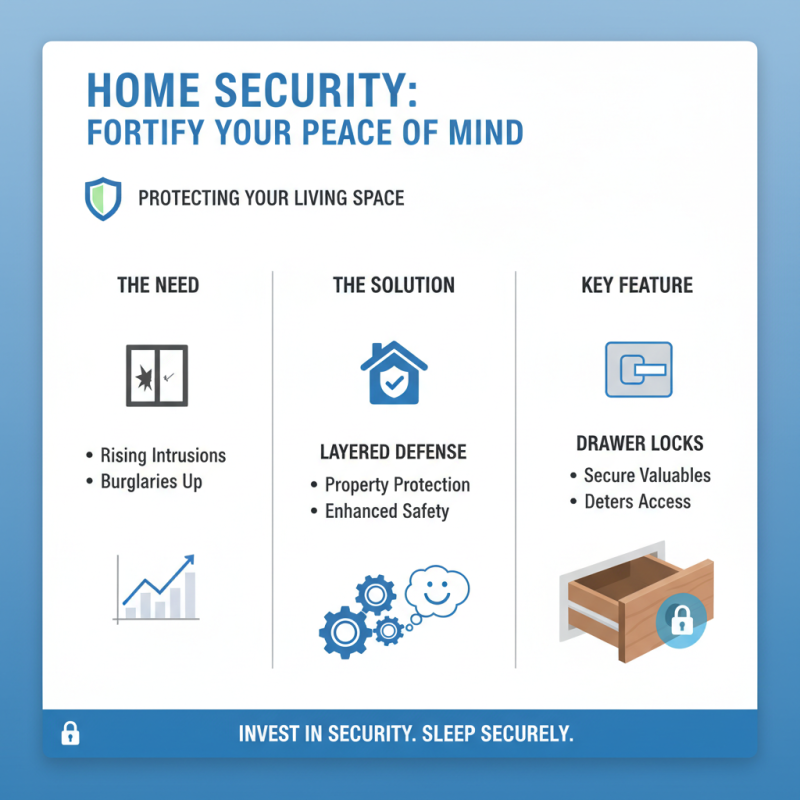 HOME SECURITY:
FORTIFY YOUR PEACE OF MIND

PROTECTING YOUR LIVING SPACE

THE NEED

• Rising Intrusions
• Burglaries Up

THE SOLUTION

LAYERED DEFENSE
• Property Protection
• Enhanced Safety

KEY FEATURE

DRAWER LOCKS
• Secure Valuables
• Deters Access

INVEST IN SECURITY. SLEEP SECURELY.